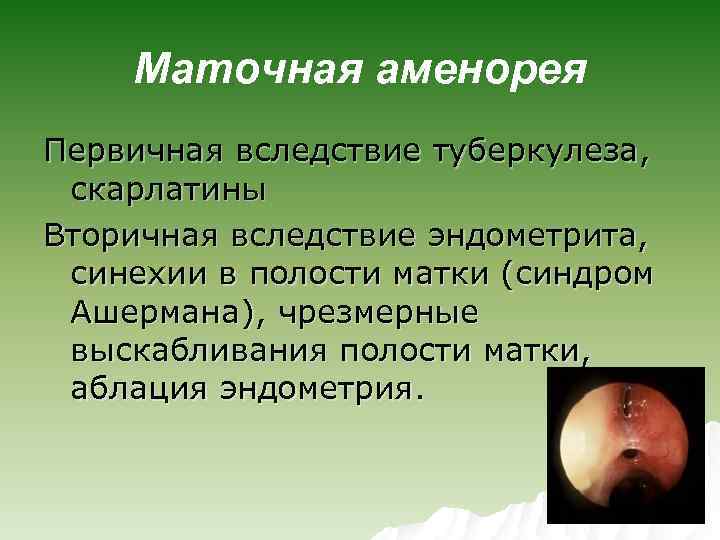 Маточная аменорея

Первичная вследствие туберкулеза, скарлатины

Вторичная вследствие эндометрита, синехии в полости матки (синдром Ашермана), чрезмерные выскабливания полости матки, аблация эндометрия.